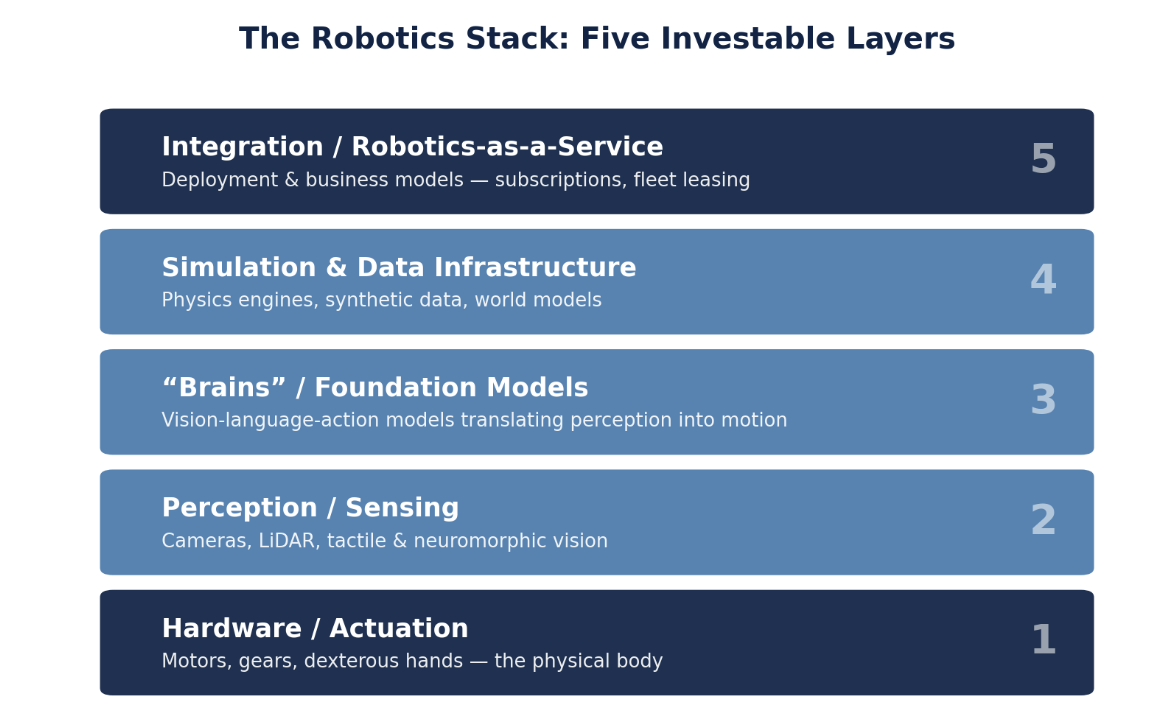 The Robotics Stack: Five Investable Layers

Integration / Robotics-as-a-Service
Deployment & business models — subscriptions, fleet leasing
5

Simulation & Data Infrastructure
Physics engines, synthetic data, world models
4

“Brains” / Foundation Models
Vision-language-action models translating perception into motion
3

Perception / Sensing
Cameras, LiDAR, tactile & neuromorphic vision
2

Hardware / Actuation
Motors, gears, dexterous hands — the physical body
1